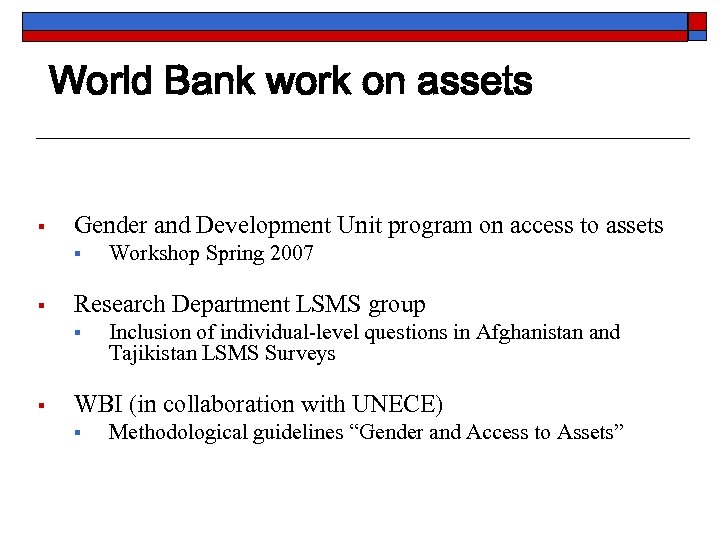 World Bank work on assets

▪ Gender and Development Unit program on access to assets
▪ Workshop Spring 2007

▪ Research Department LSMS group
▪ Inclusion of individual-level questions in Afghanistan and Tajikistan LSMS Surveys

▪ WBI (in collaboration with UNECE)
▪ Methodological guidelines “Gender and Access to Assets”